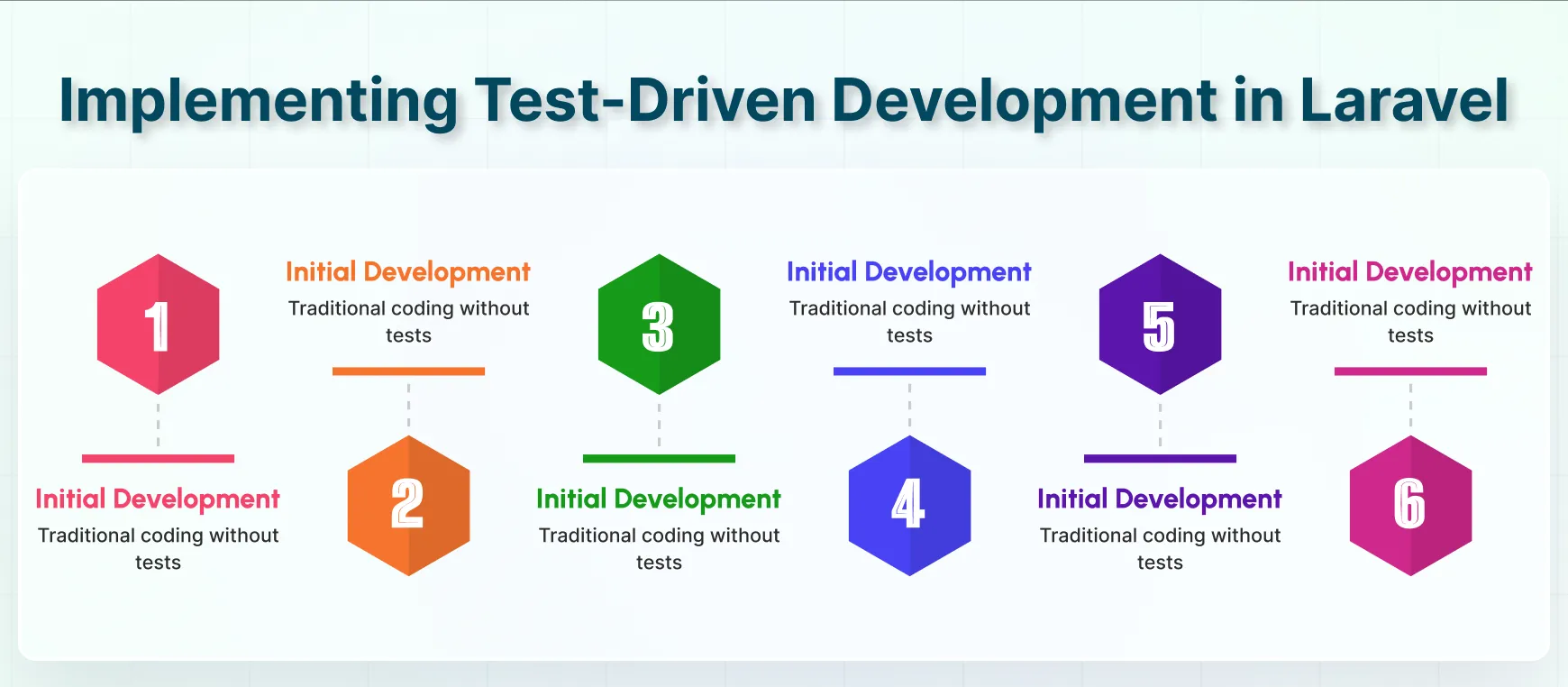 Implementing Test-Driven Development in Laravel

1

Initial Development
Traditional coding without tests

2

Initial Development
Traditional coding without tests

3

Initial Development
Traditional coding without tests

4

Initial Development
Traditional coding without tests

5

Initial Development
Traditional coding without tests

6

Initial Development
Traditional coding without tests